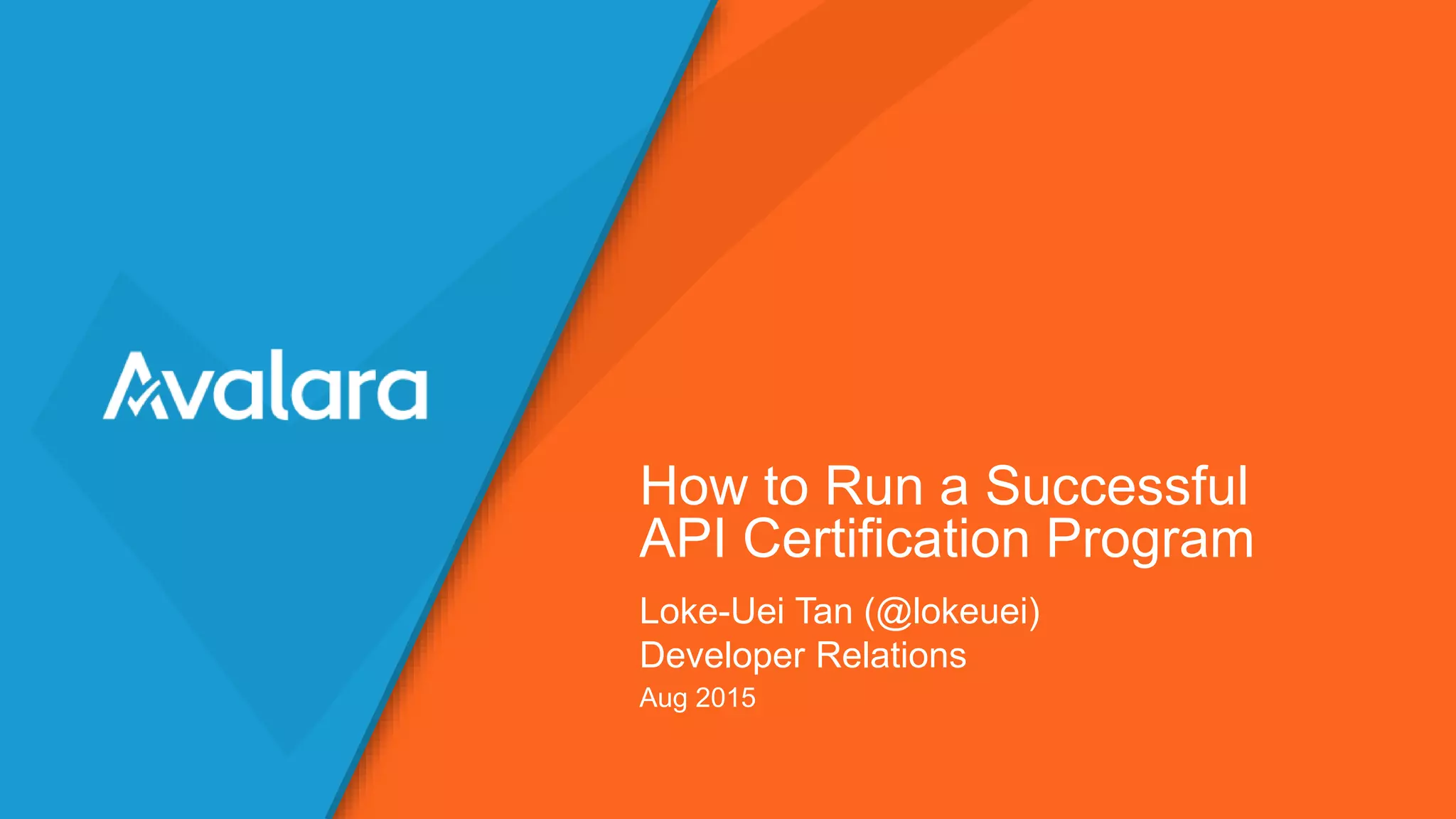 Avalara

How to Run a Successful API Certification Program

Loke-Uei Tan (@lokeuei)
Developer Relations
Aug 2015